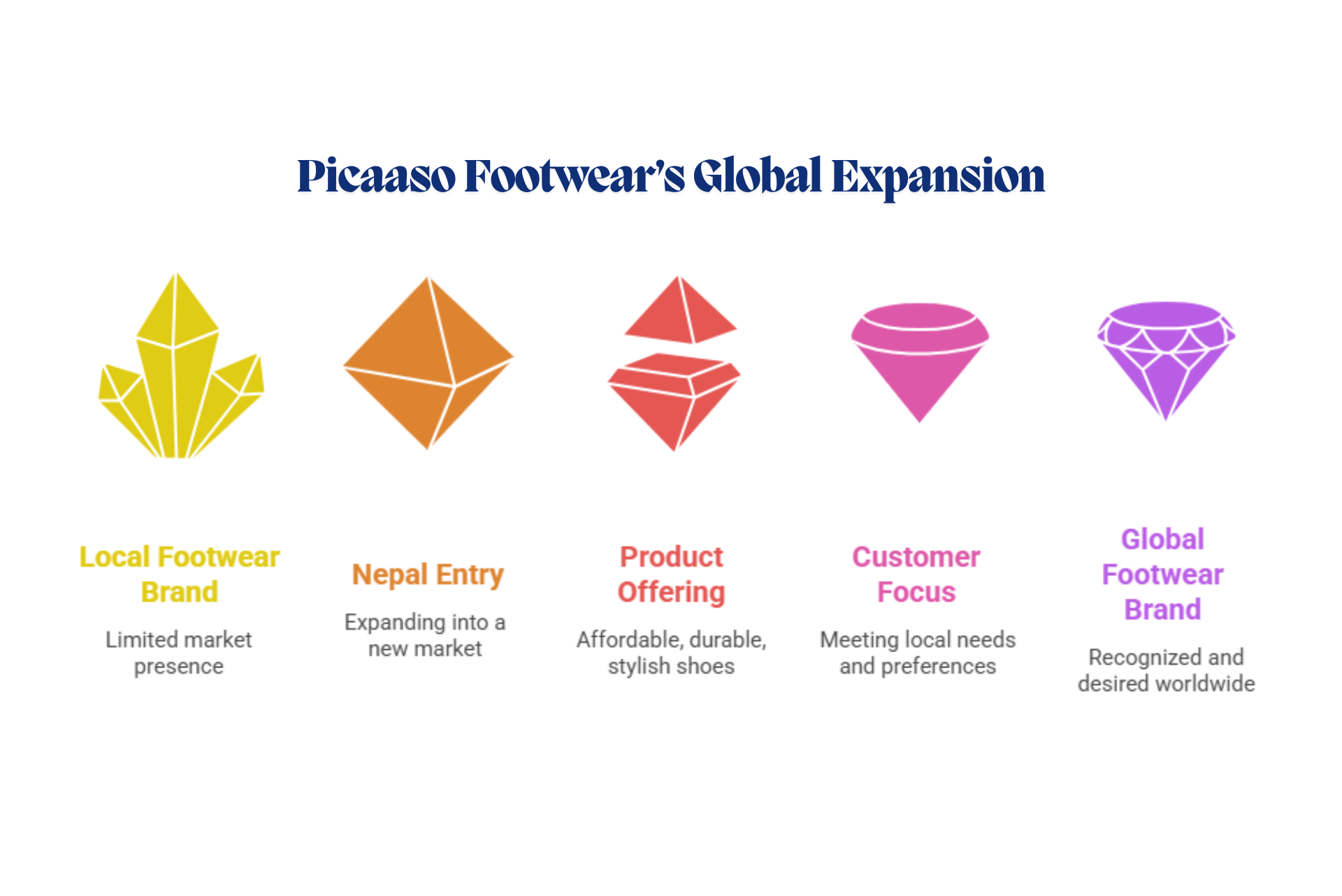 Picaaso Footwear's Global Expansion

Local Footwear Brand

Limited market presence

Nepal Entry

Expanding into a new market

Product Offering

Affordable, durable, stylish shoes

Customer Focus

Meeting local needs and preferences

Global Footwear Brand

Recognized and desired worldwide